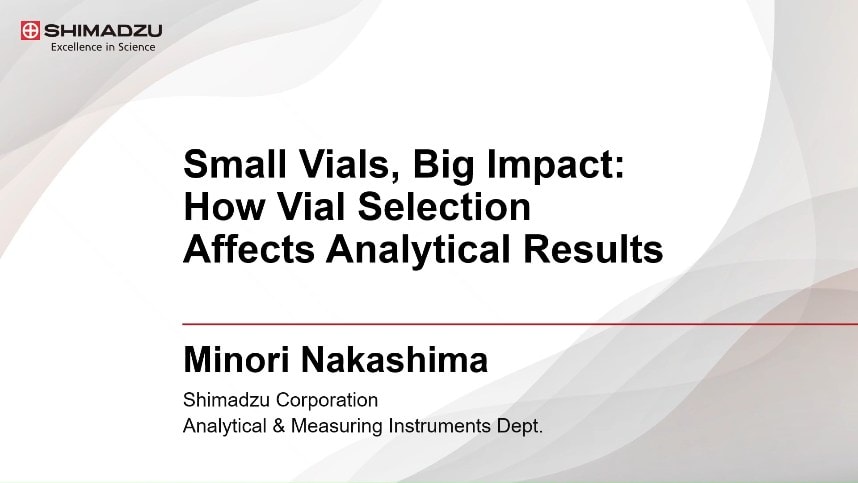 SHIMADZU
Excellence in Science

Small Vials, Big Impact: How Vial Selection Affects Analytical Results

Minori Nakashima

Shimadzu Corporation
Analytical & Measuring Instruments Dept.